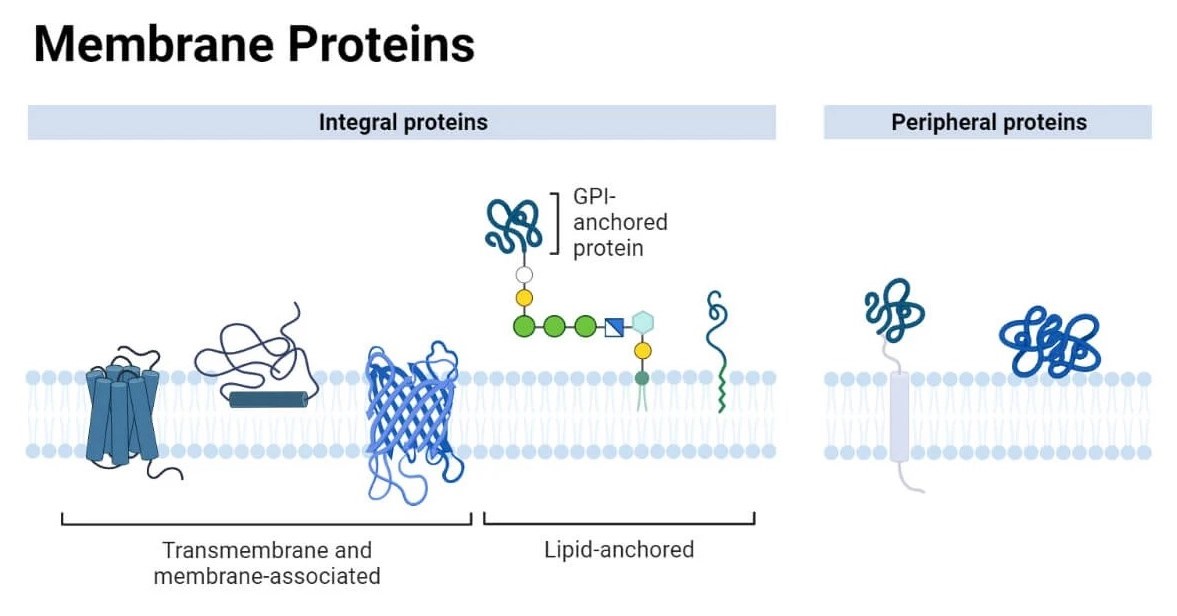 Membrane Proteins

Integral proteins

Peripheral proteins

GPI-anchored protein

Transmembrane and membrane-associated

Lipid-anchored